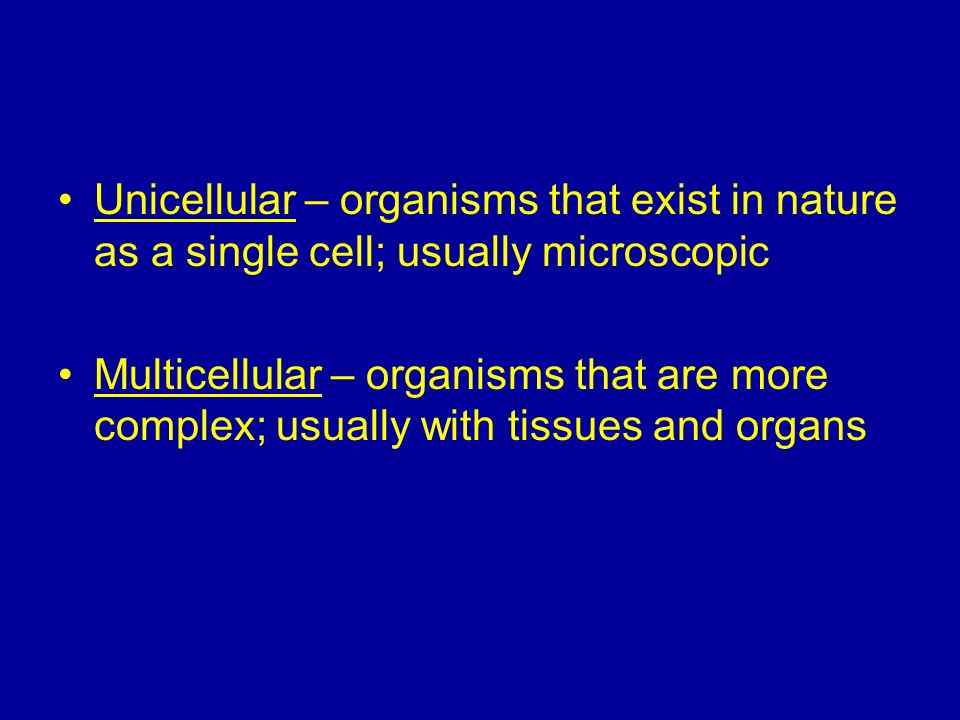 • Unicellular – organisms that exist in nature as a single cell; usually microscopic

• Multicellular – organisms that are more complex; usually with tissues and organs